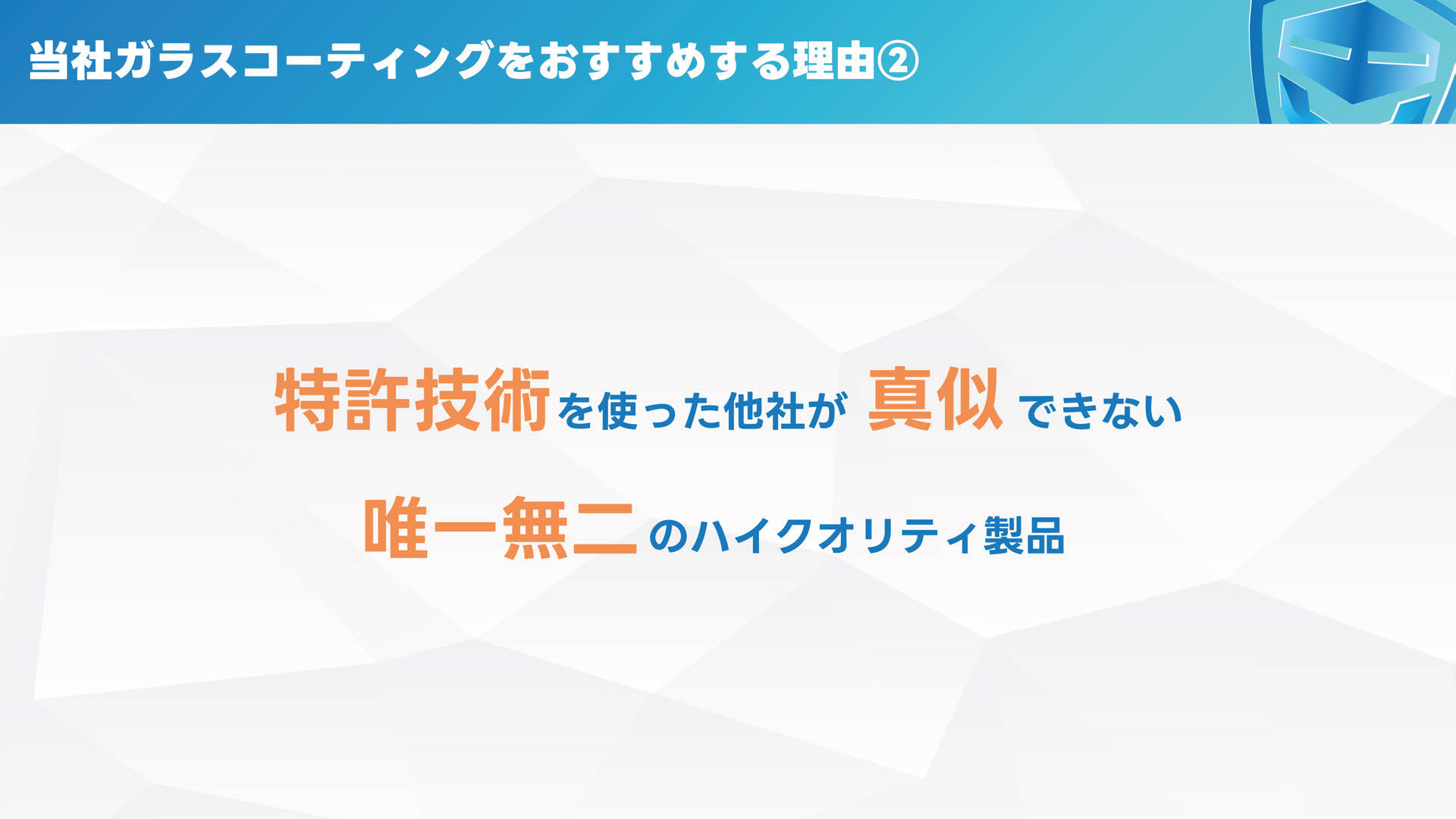 当社ガラスコーティングをおすすめする理由②

特許技術を使った他社が 真似 できない

唯一無二のハイクオリティ製品